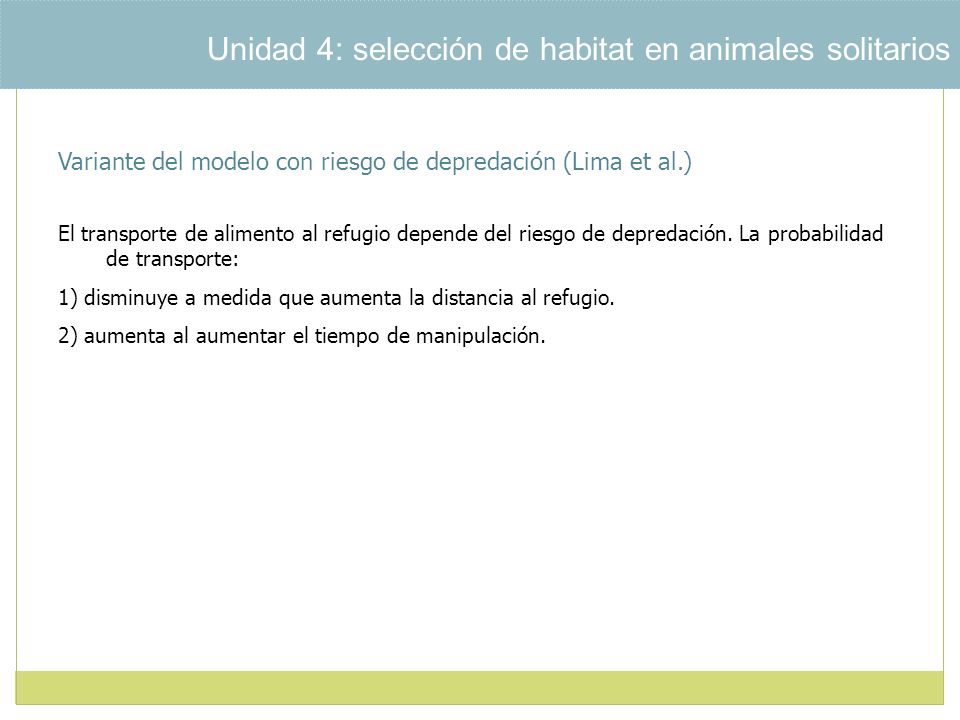 Unidad 4: selección de habitat en animales solitarios

Variante del modelo con riesgo de depredación (Lima et al.)

El transporte de alimento al refugio depende del riesgo de depredación. La probabilidad de transporte:

1) disminuye a medida que aumenta la distancia al refugio.

2) aumenta al aumentar el tiempo de manipulación.